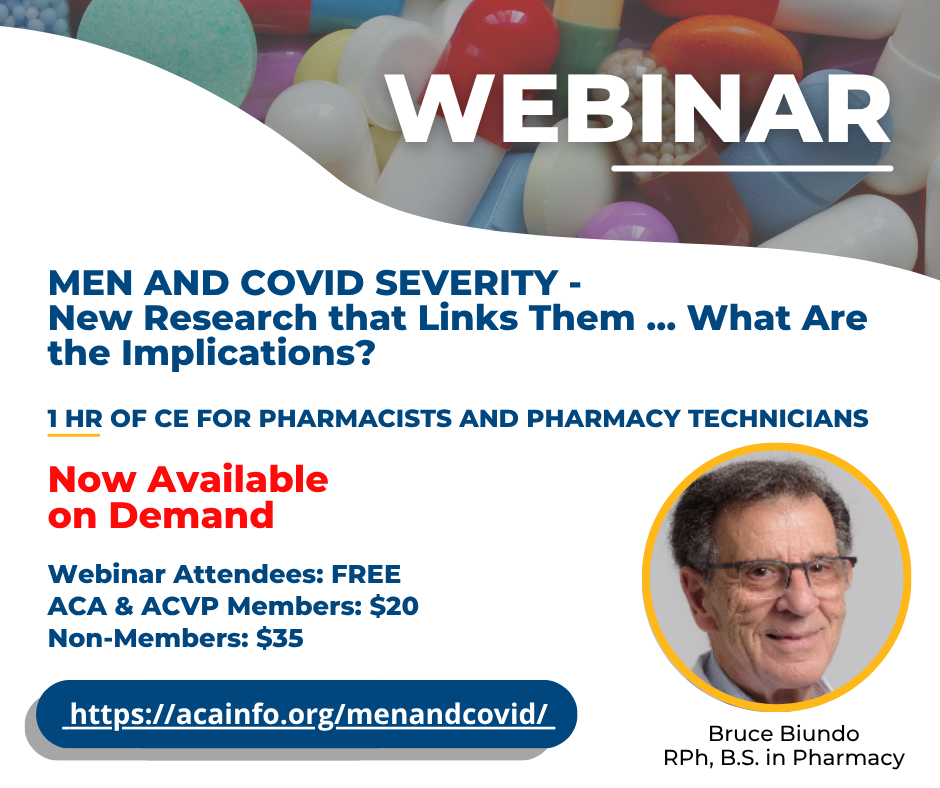 WEBINAR

MEN AND COVID SEVERITY - New Research that Links Them ... What Are the Implications?

1 HR OF CE FOR PHARMACISTS AND PHARMACY TECHNICIANS

Now Available on Demand

Webinar Attendees: FREE
ACA & ACVP Members: $20
Non-Members: $35

https://acainfo.org/menandcovid/

Bruce Biundo
RPh, B.S. in Pharmacy